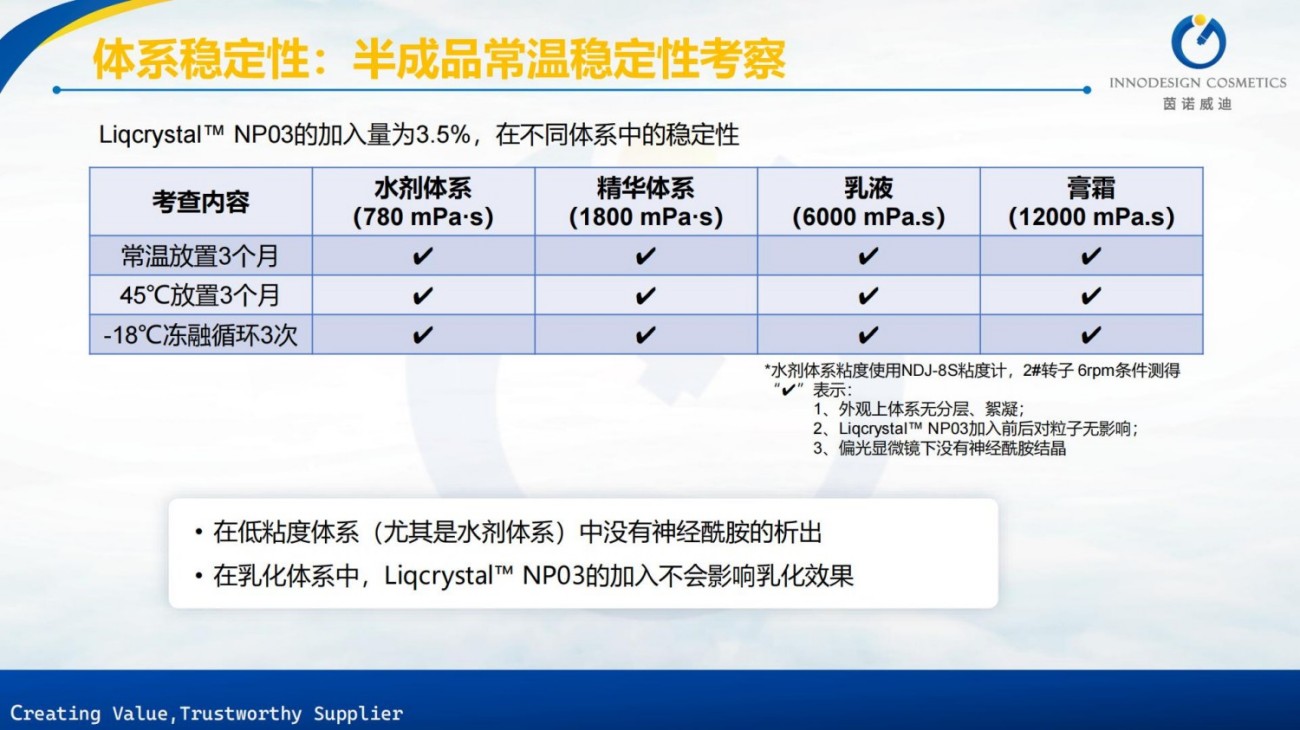 体系稳定性：半成品常温稳定性考察

INNODESIGN COSMETICS
茵诺威迪

Liqcrystal™ NP03的加入量为3.5%，在不同体系中的稳定性

| 考查内容 | 水剂体系 (780 mPa·s) | 精华体系 (1800 mPa·s) | 乳液 (6000 mPa.s) | 膏霜 (12000 mPa.s) |
|---|---|---|---|---|
| 常温放置3个月 | ✔ | ✔ | ✔ | ✔ |
| 45℃放置3个月 | ✔ | ✔ | ✔ | ✔ |
| -18℃冻融循环3次 | ✔ | ✔ | ✔ | ✔ |

*水剂体系粘度使用NDJ-8S粘度计，2#转子 6rpm条件测得
“✔”表示：
1、外观上体系无分层、絮凝；
2、Liqcrystal™ NP03加入前后对粒子无影响；
3、偏光显微镜下没有神经酰胺结晶

• 在低粘度体系（尤其是水剂体系）中没有神经酰胺的析出
• 在乳化体系中，Liqcrystal™ NP03的加入不会影响乳化效果

Creating Value,Trustworthy Supplier